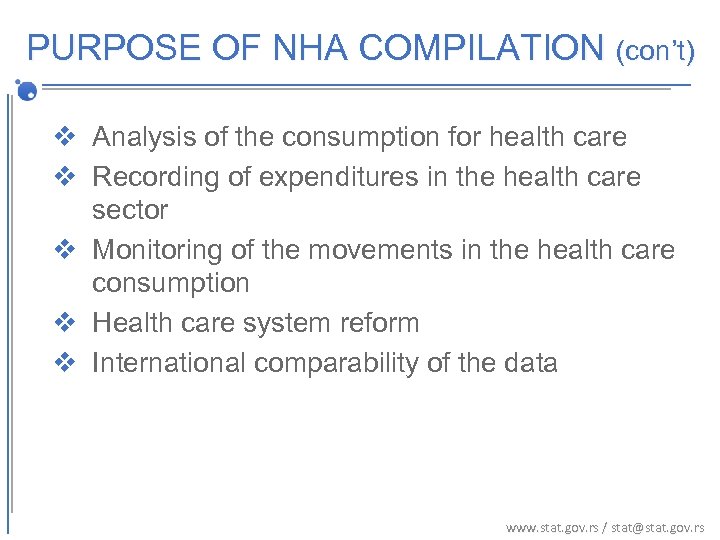 PURPOSE OF NHA COMPILATION (con't)

❖ Analysis of the consumption for health care
❖ Recording of expenditures in the health care sector
❖ Monitoring of the movements in the health care consumption
❖ Health care system reform
❖ International comparability of the data

www.stat.gov.rs / stat@stat.gov.rs